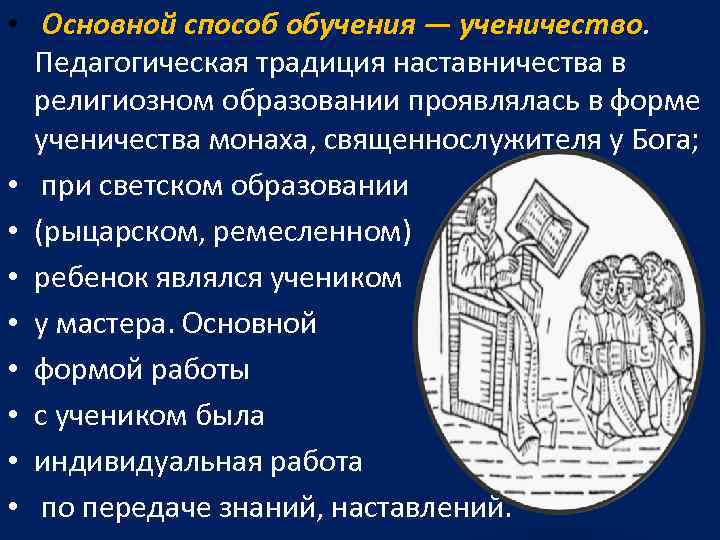 • Основной способ обучения — ученичество. Педагогическая традиция наставничества в религиозном образовании проявлялась в форме ученичества монаха, священнослужителя у Бога;
• при светском образовании
• (рыцарском, ремесленном)
• ребенок являлся учеником
• у мастера. Основной
• формой работы
• с учеником была
• индивидуальная работа
• по передаче знаний, наставлений.